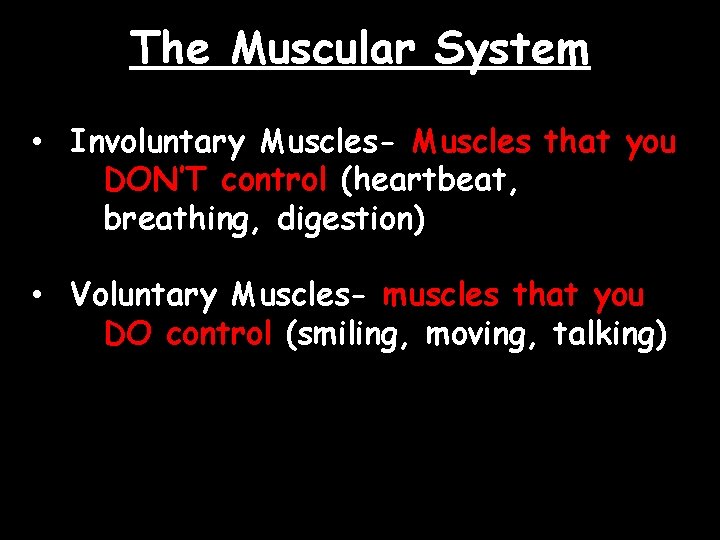 The Muscular System

• Involuntary Muscles- Muscles that you DON'T control (heartbeat, breathing, digestion)

• Voluntary Muscles- muscles that you DO control (smiling, moving, talking)